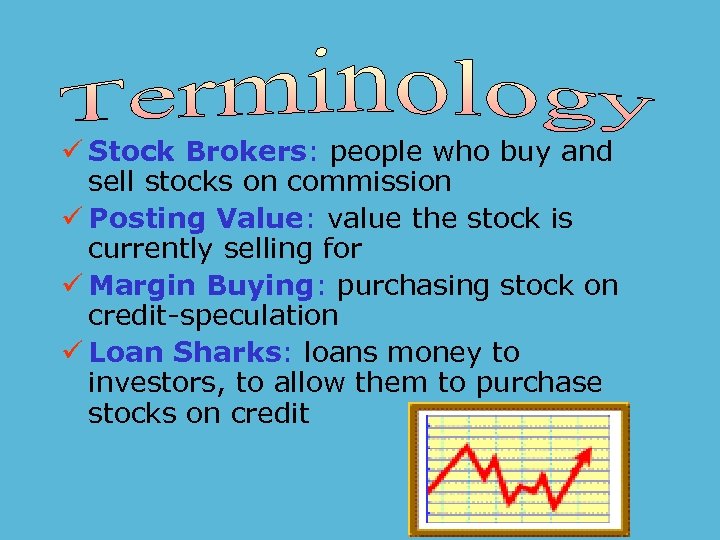 Terminology

✓ Stock Brokers: people who buy and sell stocks on commission

✓ Posting Value: value the stock is currently selling for

✓ Margin Buying: purchasing stock on credit-speculation

✓ Loan Sharks: loans money to investors, to allow them to purchase stocks on credit